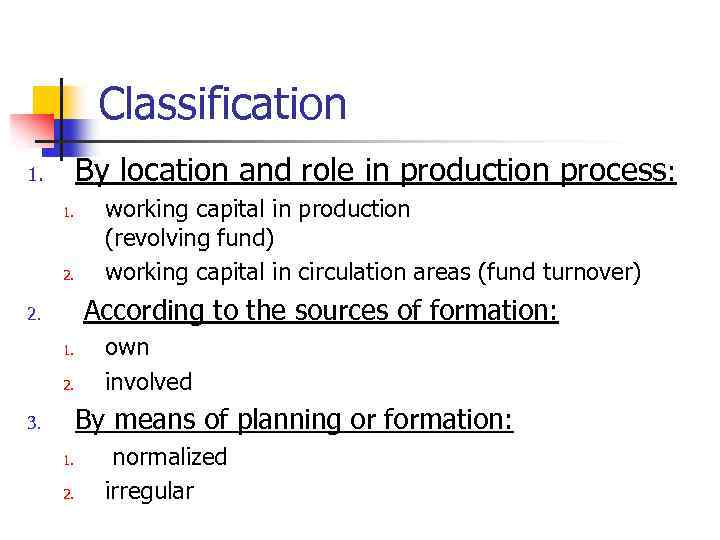 Classification

1. By location and role in production process:
   1. working capital in production (revolving fund)
   2. working capital in circulation areas (fund turnover)
2. According to the sources of formation:
   1. own
   2. involved
3. By means of planning or formation:
   1. normalized
   2. irregular